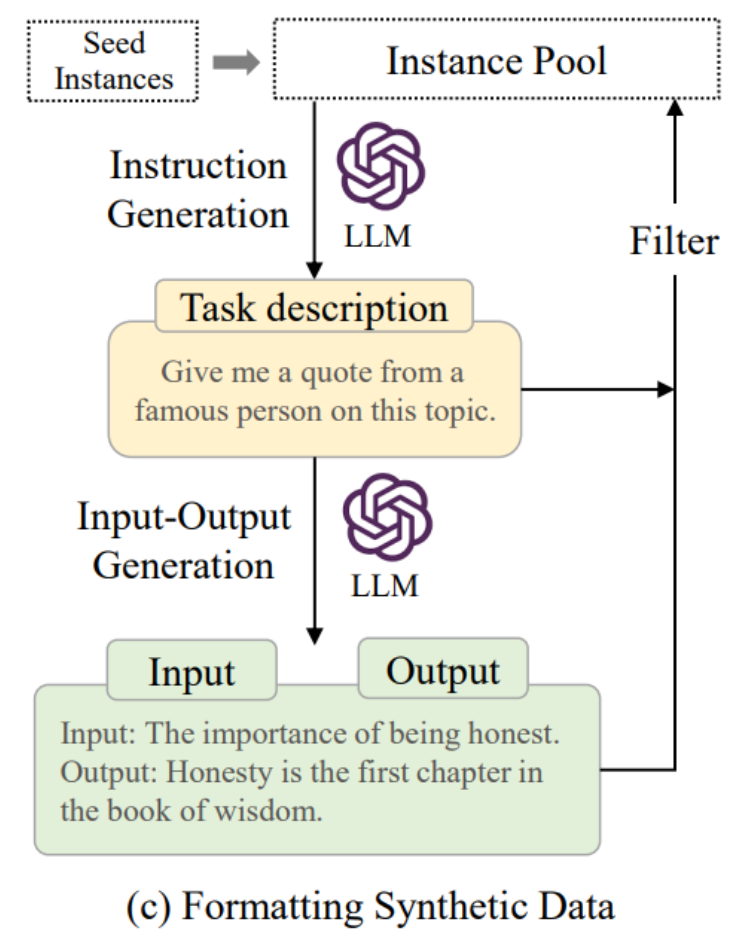 Seed Instances

Instance Pool

Instruction Generation

LLM

Filter

Task description

Give me a quote from a famous person on this topic.

Input-Output Generation

LLM

Input

Output

Input: The importance of being honest.
Output: Honesty is the first chapter in the book of wisdom.

(c) Formatting Synthetic Data